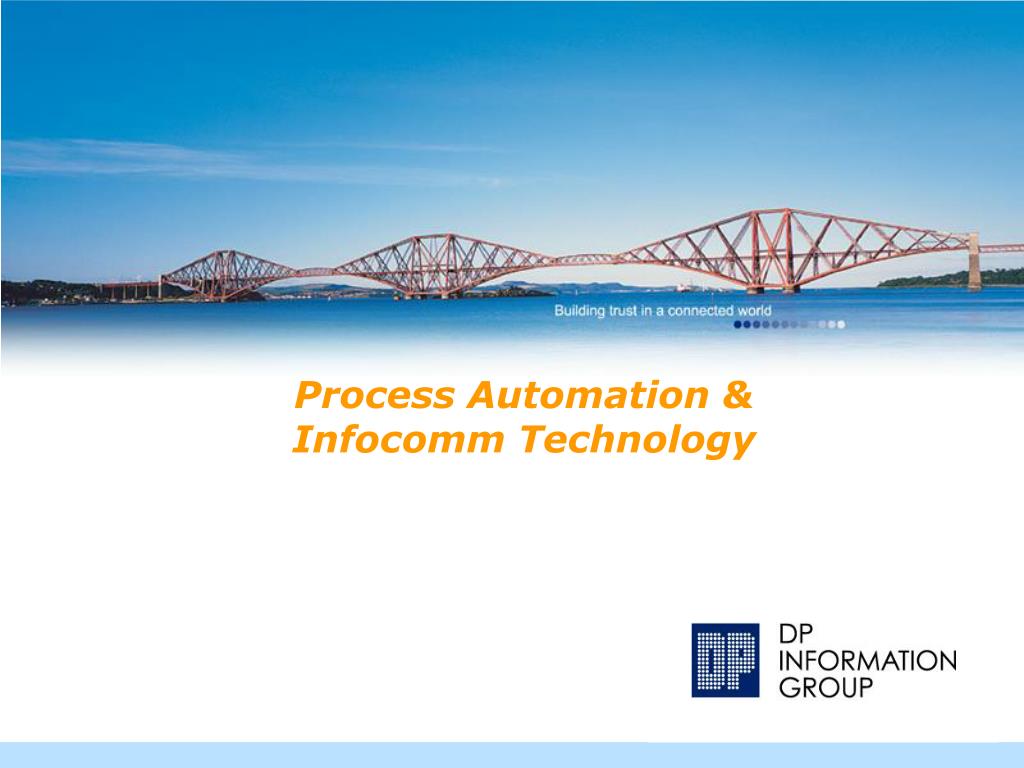 Building trust in a connected world

Process Automation & Infocomm Technology

DP
DP INFORMATION GROUP